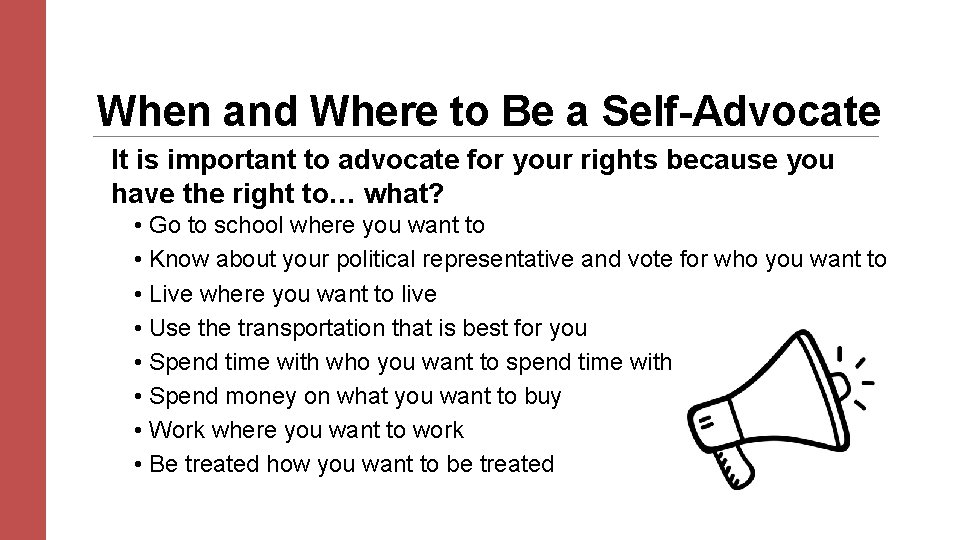 When and Where to Be a Self-Advocate

It is important to advocate for your rights because you have the right to… what?

• Go to school where you want to
• Know about your political representative and vote for who you want to
• Live where you want to live
• Use the transportation that is best for you
• Spend time with who you want to spend time with
• Spend money on what you want to buy
• Work where you want to work
• Be treated how you want to be treated